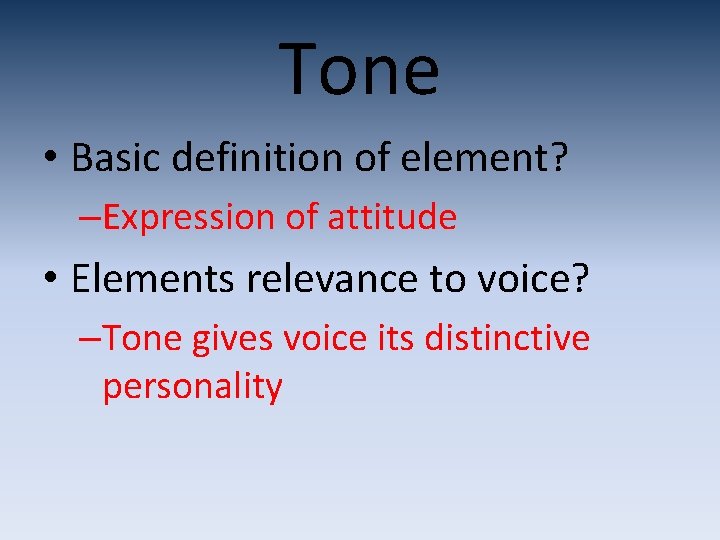 Tone

• Basic definition of element?

–Expression of attitude

• Elements relevance to voice?

–Tone gives voice its distinctive personality